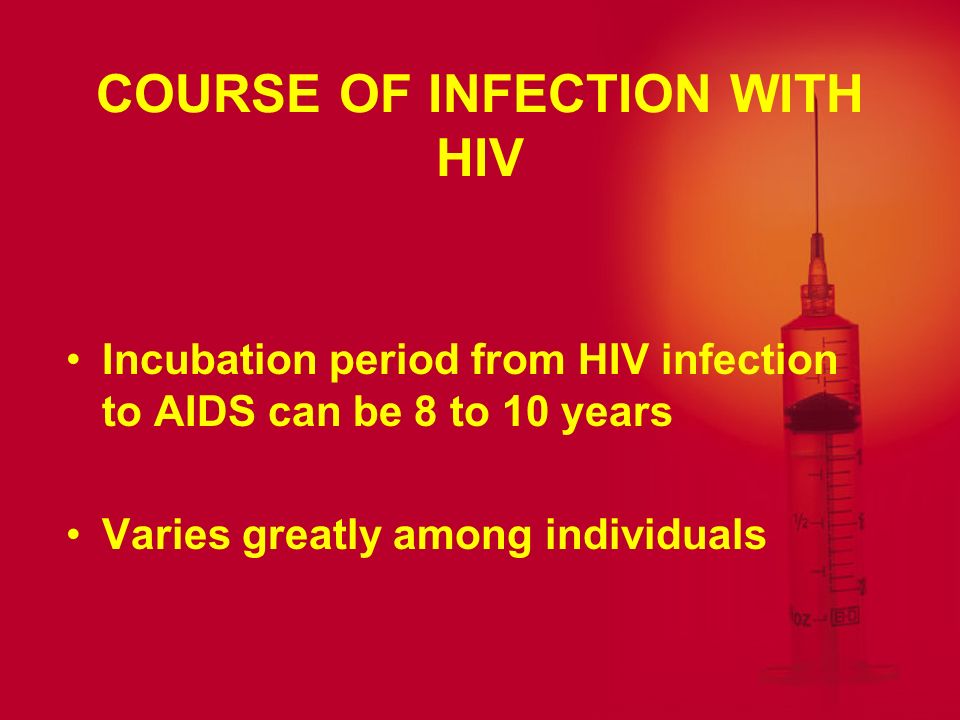 COURSE OF INFECTION WITH HIV

• Incubation period from HIV infection to AIDS can be 8 to 10 years

• Varies greatly among individuals

1/2

oz